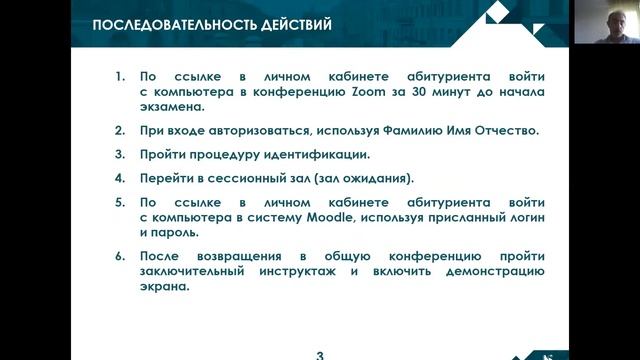 ПОСЛЕДОВАТЕЛЬНОСТЬ ДЕЙСТВИЙ

1. По ссылке в личном кабинете абитуриента войти с компьютера в конференцию Zoom за 30 минут до начала экзамена.

2. При входе авторизоваться, используя Фамилию Имя Отчество.

3. Пройти процедуру идентификации.

4. Перейти в сессионный зал (зал ожидания).

5. По ссылке в личном кабинете абитуриента войти с компьютера в систему Moodle, используя присланный логин и пароль.

6. После возвращения в общую конференцию пройти заключительный инструктаж и включить демонстрацию экрана.

3